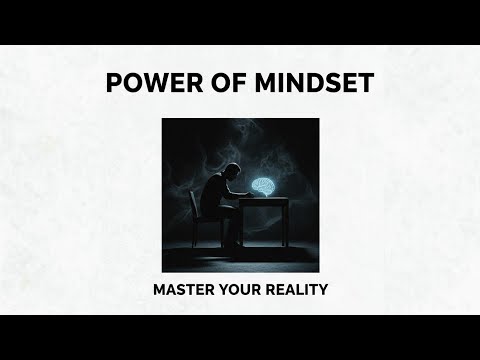 POWER OF MINDSET

MASTER YOUR REALITY